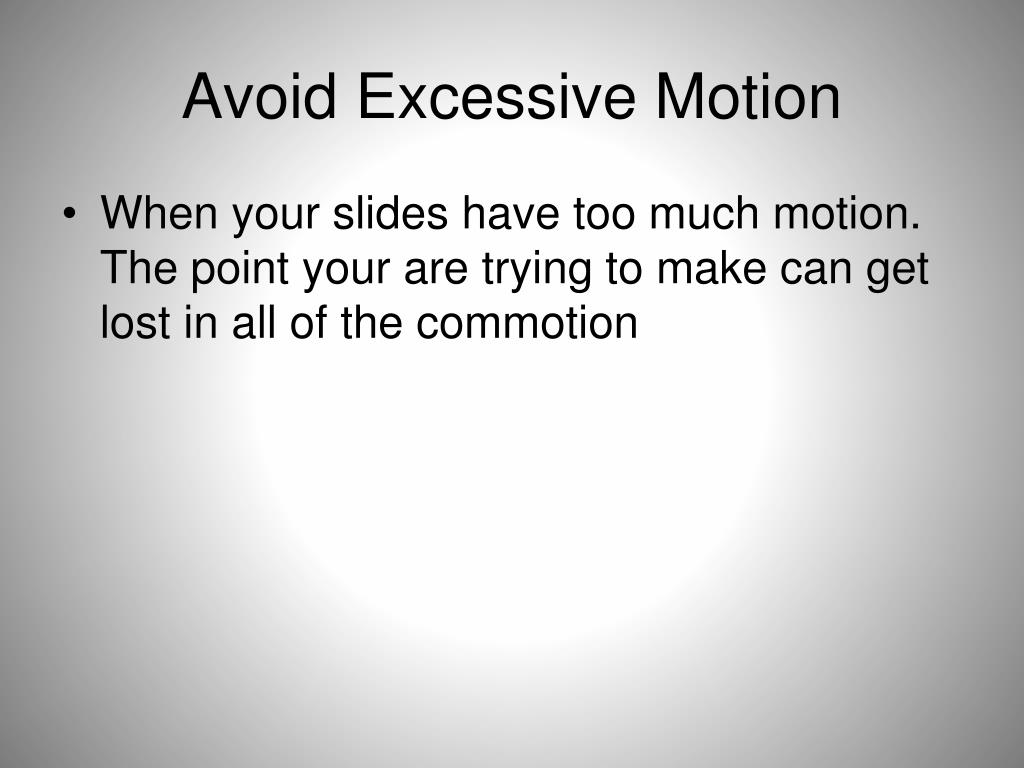 Avoid Excessive Motion

• When your slides have too much motion. The point your are trying to make can get lost in all of the commotion